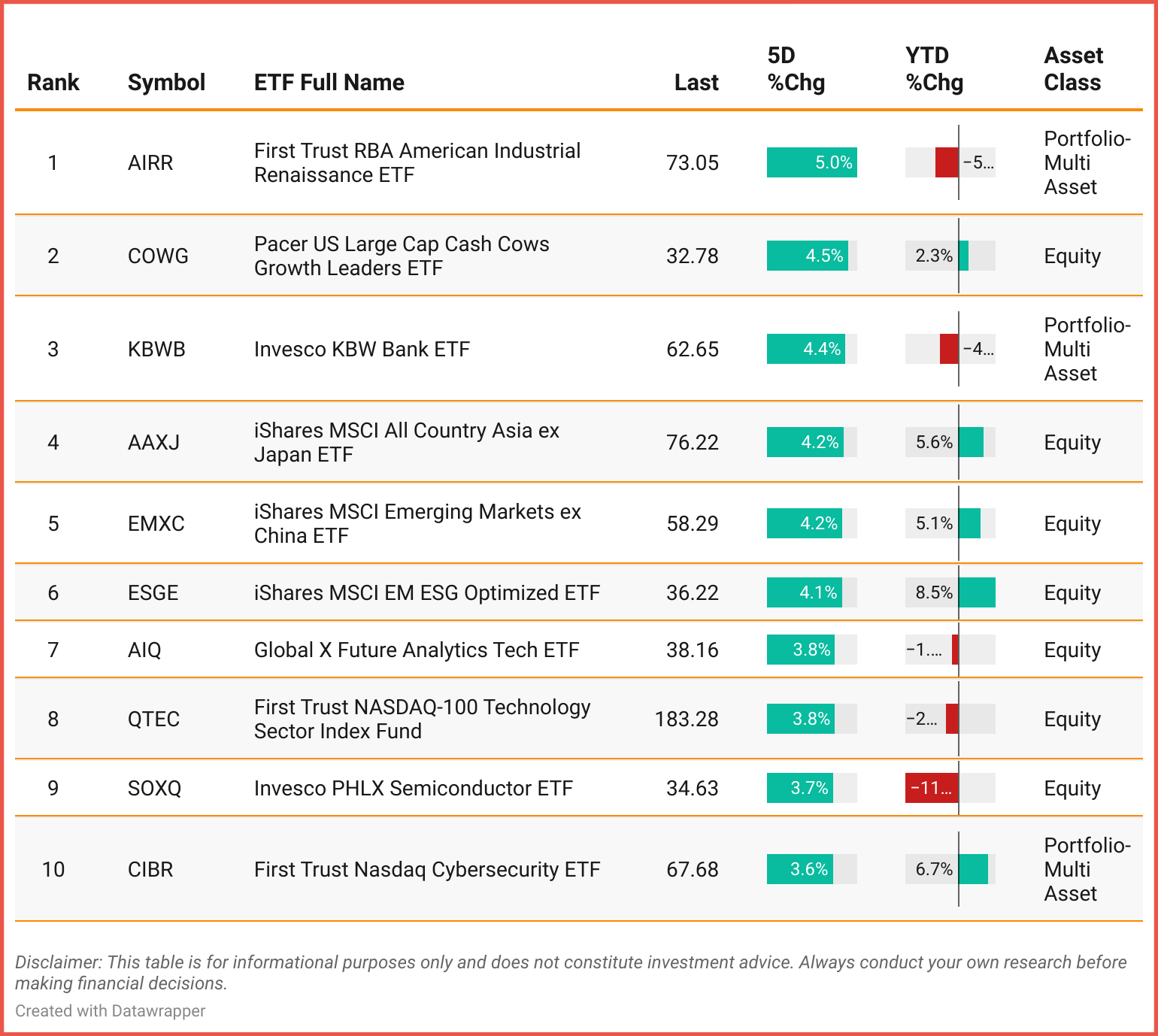 | Rank | Symbol | ETF Full Name | Last | 5D %Chg | YTD %Chg | Asset Class |
|---|---|---|---|---|---|---|
| 1 | AIRR | First Trust RBA American Industrial Renaissance ETF | 73.05 | 5.0% | −5... | Portfolio-Multi Asset |
| 2 | COWG | Pacer US Large Cap Cash Cows Growth Leaders ETF | 32.78 | 4.5% | 2.3% | Equity |
| 3 | KBWB | Invesco KBW Bank ETF | 62.65 | 4.4% | −4... | Portfolio-Multi Asset |
| 4 | AAXJ | iShares MSCI All Country Asia ex Japan ETF | 76.22 | 4.2% | 5.6% | Equity |
| 5 | EMXC | iShares MSCI Emerging Markets ex China ETF | 58.29 | 4.2% | 5.1% | Equity |
| 6 | ESGE | iShares MSCI EM ESG Optimized ETF | 36.22 | 4.1% | 8.5% | Equity |
| 7 | AIQ | Global X Future Analytics Tech ETF | 38.16 | 3.8% | −1.... | Equity |
| 8 | QTEC | First Trust NASDAQ-100 Technology Sector Index Fund | 183.28 | 3.8% | −2... | Equity |
| 9 | SOXQ | Invesco PHLX Semiconductor ETF | 34.63 | 3.7% | −11... | Equity |
| 10 | CIBR | First Trust Nasdaq Cybersecurity ETF | 67.68 | 3.6% | 6.7% | Portfolio-Multi Asset |

Disclaimer: This table is for informational purposes only and does not constitute investment advice. Always conduct your own research before making financial decisions.

Created with Datawrapper